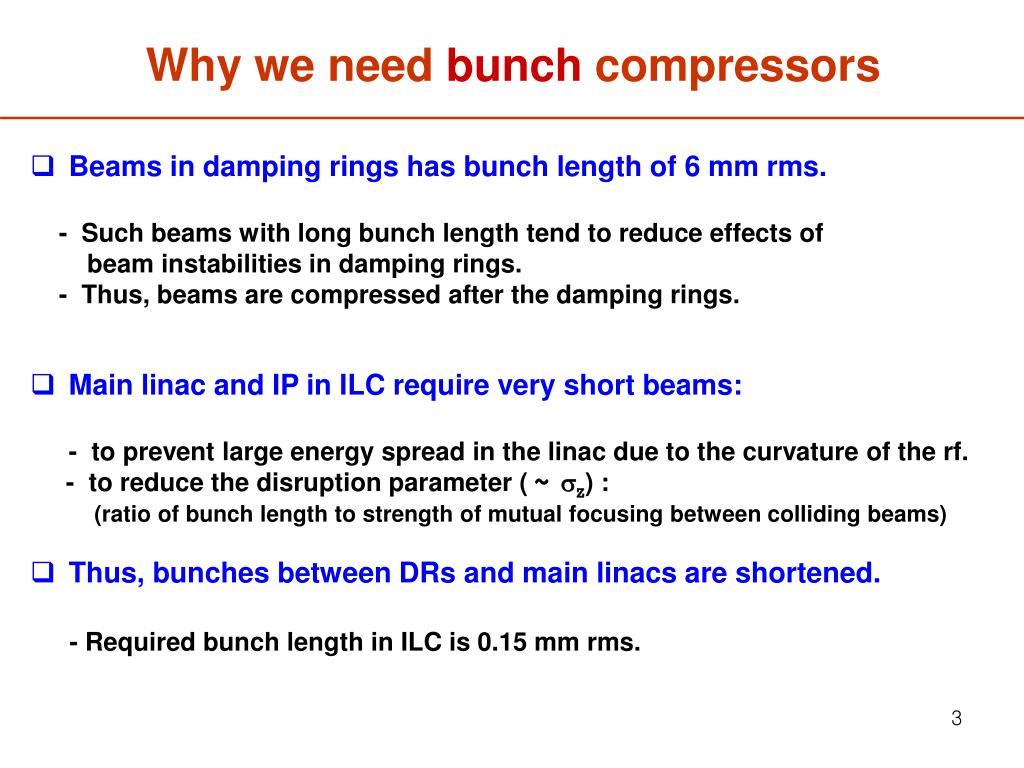 Why we need bunch compressors

❑ Beams in damping rings has bunch length of 6 mm rms.

- Such beams with long bunch length tend to reduce effects of beam instabilities in damping rings.
- Thus, beams are compressed after the damping rings.

❑ Main linac and IP in ILC require very short beams:

- to prevent large energy spread in the linac due to the curvature of the rf.
- to reduce the disruption parameter ( ~ $\sigma_z$) :
(ratio of bunch length to strength of mutual focusing between colliding beams)

❑ Thus, bunches between DRs and main linacs are shortened.

- Required bunch length in ILC is 0.15 mm rms.

3